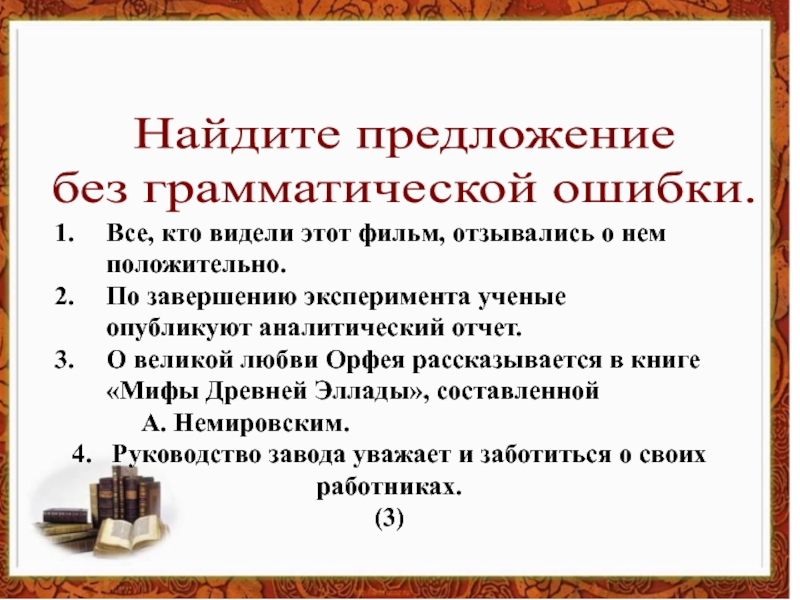 Найдите предложение без грамматической ошибки.

1. Все, кто видели этот фильм, отзывались о нем положительно.
2. По завершению эксперимента ученые опубликуют аналитический отчет.
3. О великой любви Орфея рассказывается в книге «Мифы Древней Эллады», составленной А. Немировским.
4. Руководство завода уважает и заботиться о своих работниках.

(3)